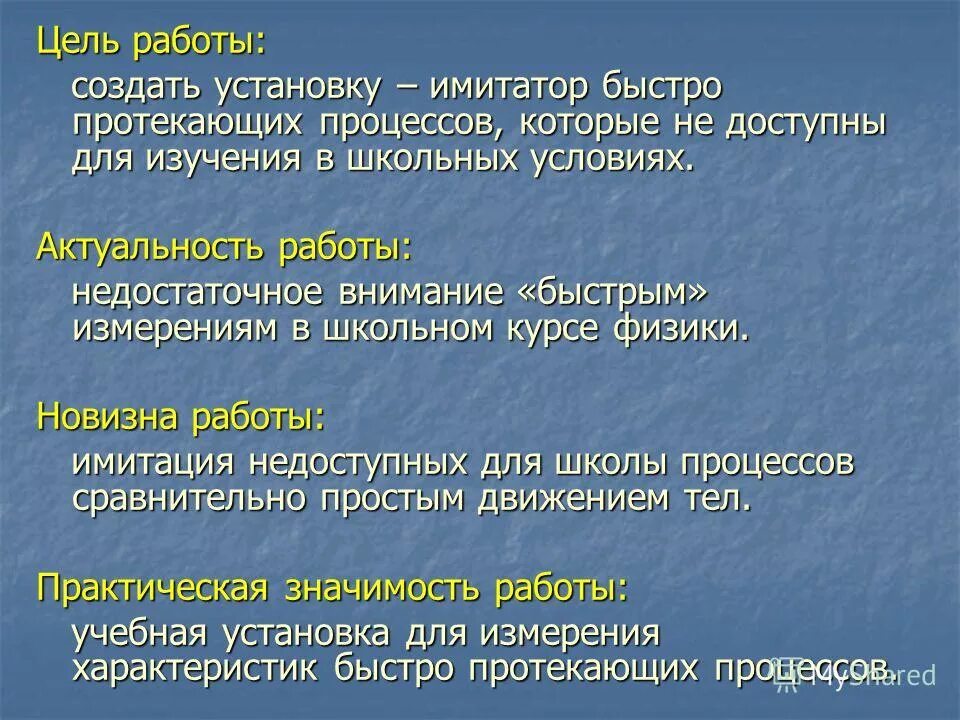 Цель работы:

создать установку – имитатор быстро протекающих процессов, которые не доступны для изучения в школьных условиях.

Актуальность работы:

недостаточное внимание «быстрым» измерениям в школьном курсе физики.

Новизна работы:

имитация недоступных для школы процессов сравнительно простым движением тел.

Практическая значимость работы:

учебная установка для измерения характеристик быстро протекающих процессов.

MyShared